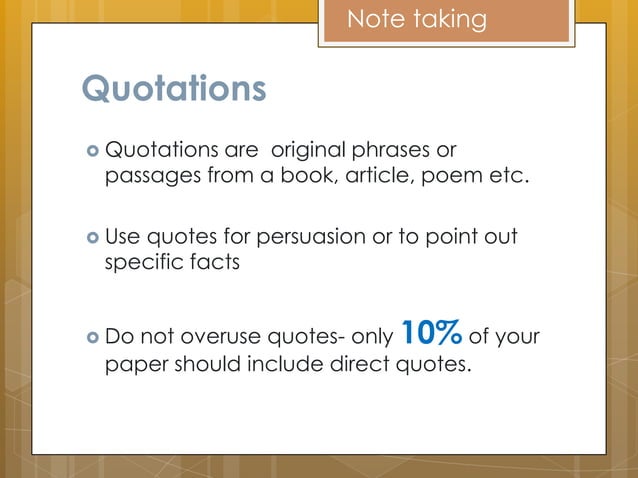 Note taking

Quotations

Quotations are  original phrases or passages from a book, article, poem etc.

Use quotes for persuasion or to point out specific facts

Do not overuse quotes- only 10% of your paper should include direct quotes.